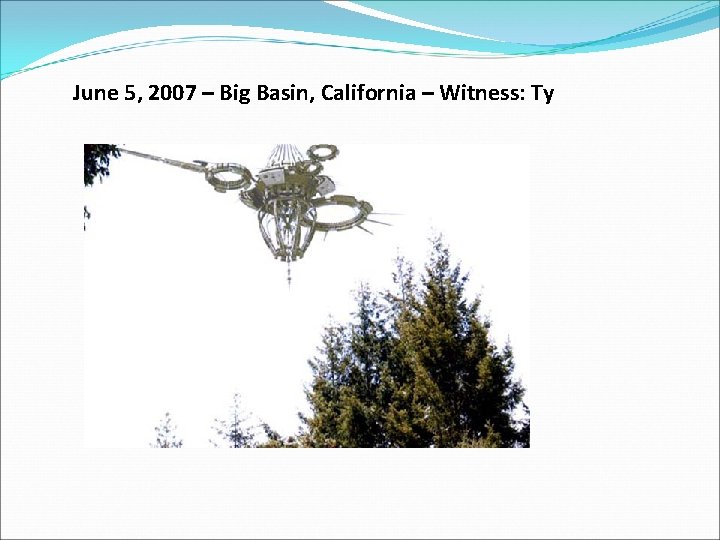 June 5, 2007 – Big Basin, California – Witness: Ty